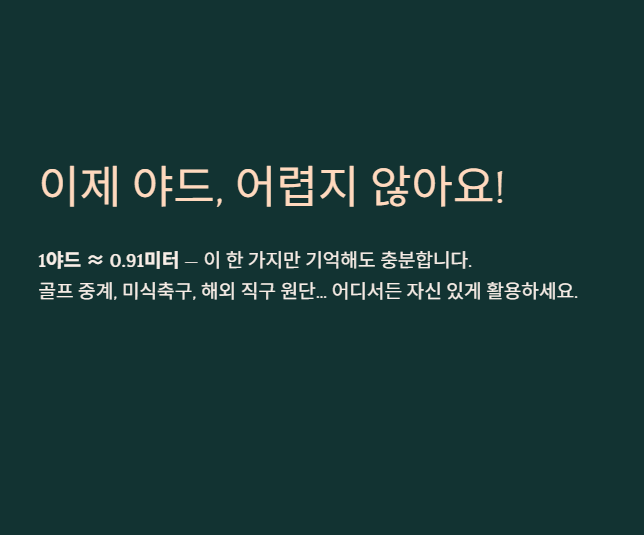 이제 야드, 어렵지 않아요!

1야드 ≈ 0.91미터 — 이 한 가지만 기억해도 충분합니다.
골프 중계, 미식축구, 해외 직구 원단... 어디서든 자신 있게 활용하세요.